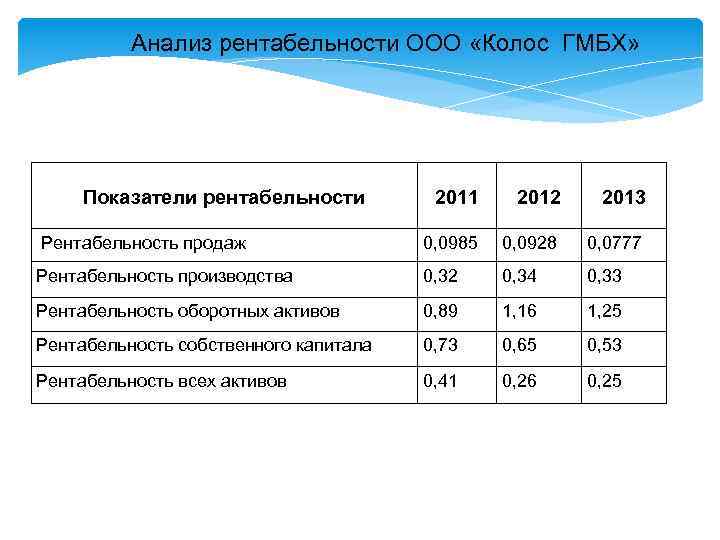 Анализ рентабельности ООО «Колос ГМБХ»

| Показатели рентабельности | 2011 | 2012 | 2013 |
|---|---|---|---|
| Рентабельность продаж | 0,0985 | 0,0928 | 0,0777 |
| Рентабельность производства | 0,32 | 0,34 | 0,33 |
| Рентабельность оборотных активов | 0,89 | 1,16 | 1,25 |
| Рентабельность собственного капитала | 0,73 | 0,65 | 0,53 |
| Рентабельность всех активов | 0,41 | 0,26 | 0,25 |